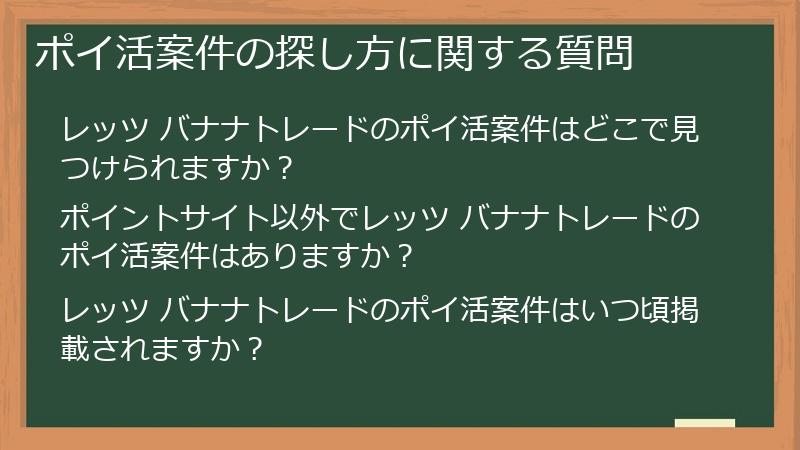 ポイ活案件の探し方に関する質問

レッツ バナナトレードのポイ活案件はどこで見つけられますか？

ポイントサイト以外でレッツ バナナトレードのポイ活案件はありますか？

レッツ バナナトレードのポイ活案件はいつ頃掲載されますか？